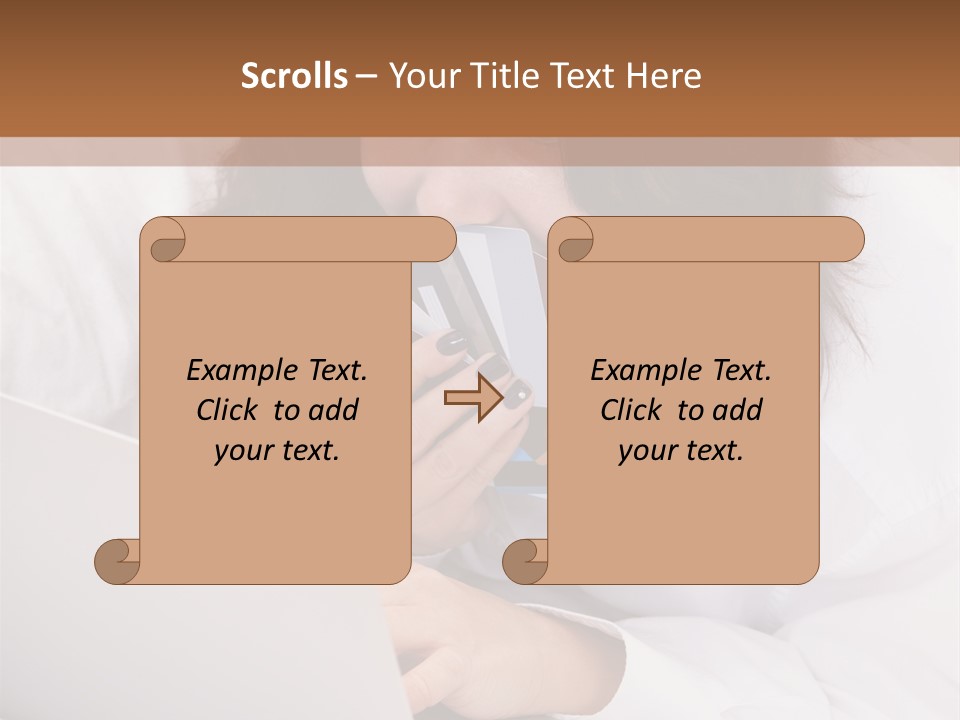 Scrolls – Your Title Text Here

Example Text. Click to add your text.

Example Text. Click to add your text.